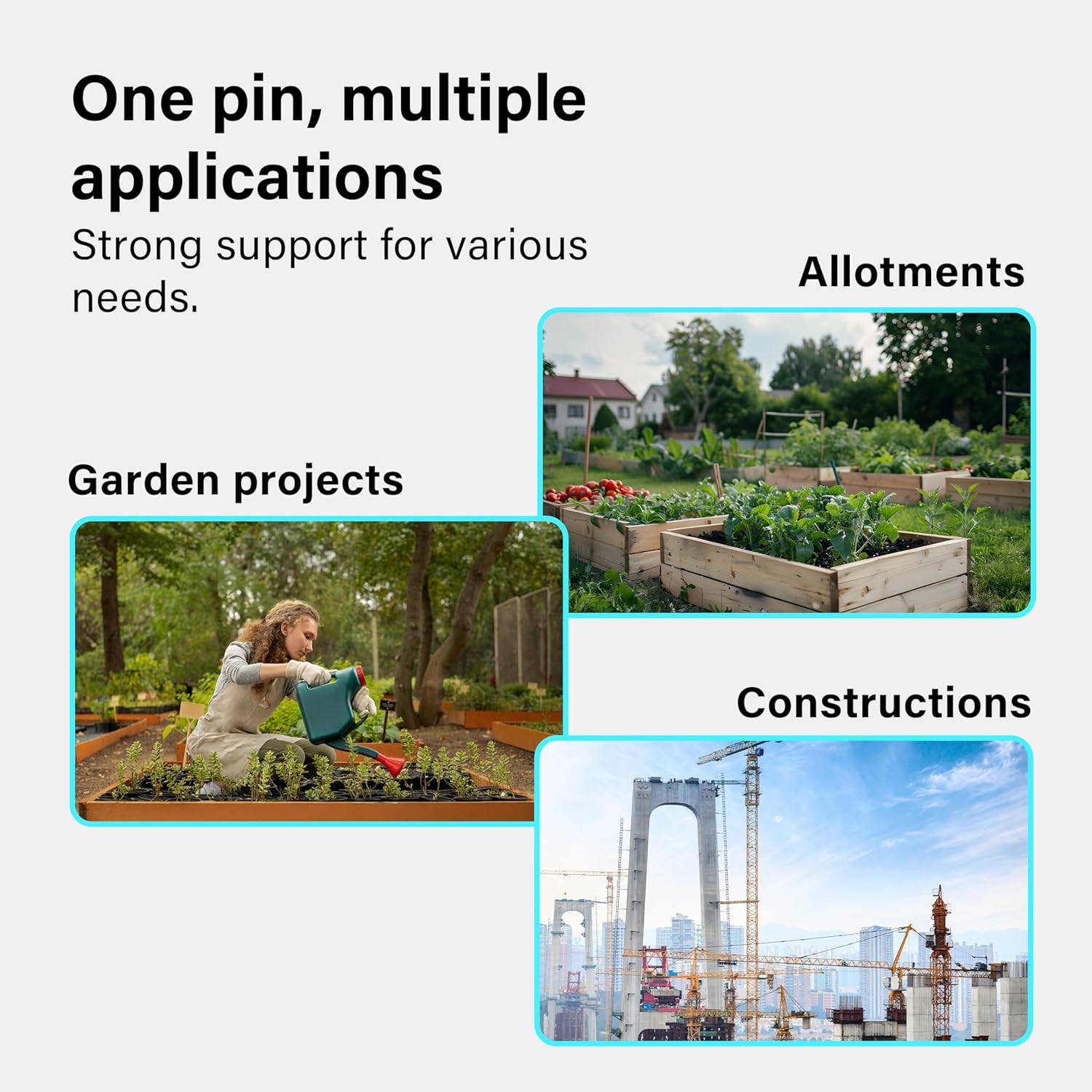 One pin, multiple applications

Strong support for various needs.

Allotments

Garden projects

Constructions